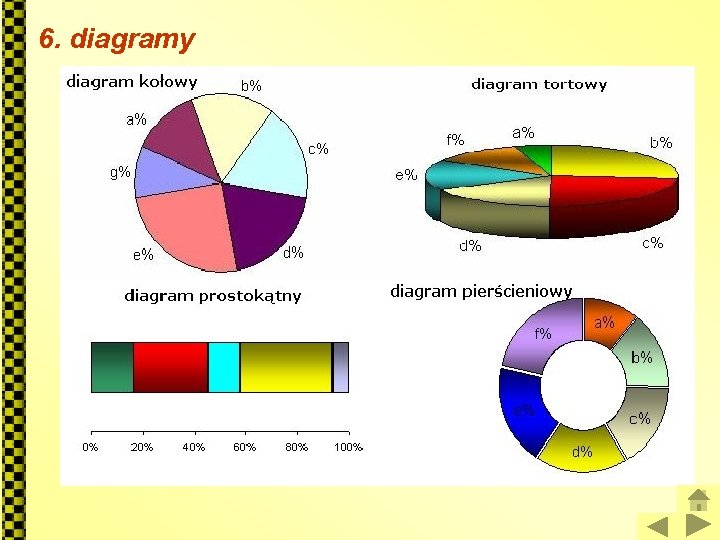 6. diagramy

diagram kołowy

b%

a%

c%

g%

e%

d%

diagram tortowy

f%

a%

b%

e%

d%

c%

diagram prostokątny

0%

20%

40%

60%

80%

100%

diagram pierścieniowy

f%

a%

b%

e%

c%

d%